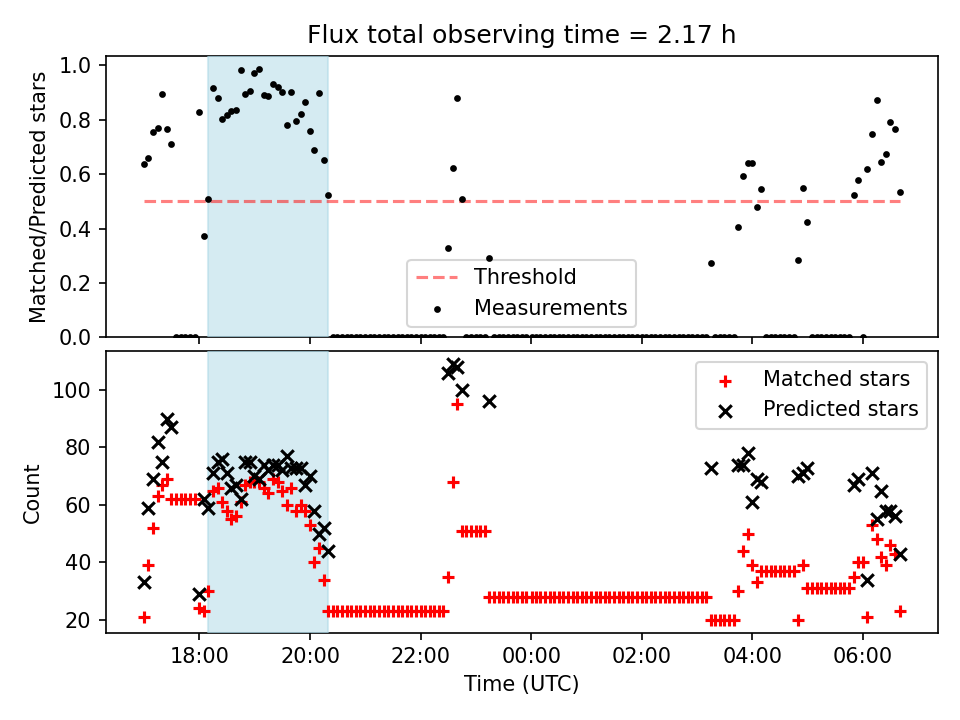 Flux total observing time = 2.17 h

Matched/Predicted stars

1.0
0.8
0.6
0.4
0.2
0.0

Threshold
Measurements

Count

100
80
60
40
20

Matched stars
Predicted stars

18:00
20:00
22:00
00:00
02:00
04:00
06:00

Time (UTC)